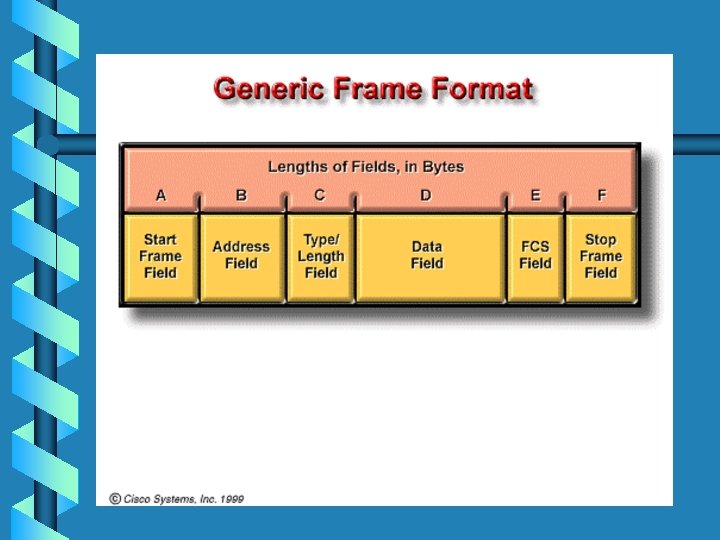 Generic Frame Format

Lengths of Fields, in Bytes

| A | B | C | D | E | F |
|---|---|---|---|---|---|
| Start Frame Field | Address Field | Type/ Length Field | Data Field | FCS Field | Stop Frame Field |

© Cisco Systems, Inc. 1999